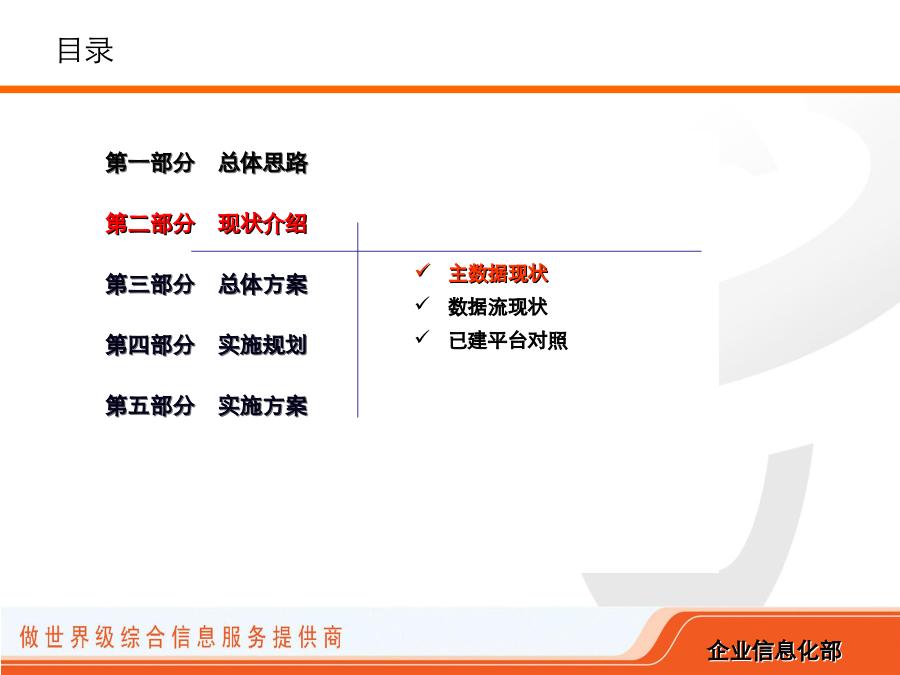 目录

第一部分　总体思路

第二部分　现状介绍

第三部分　总体方案

第四部分　实施规划

第五部分　实施方案

✓ 主数据现状
✓ 数据流现状
✓ 已建平台对照

做世界级综合信息服务提供商

企业信息化部